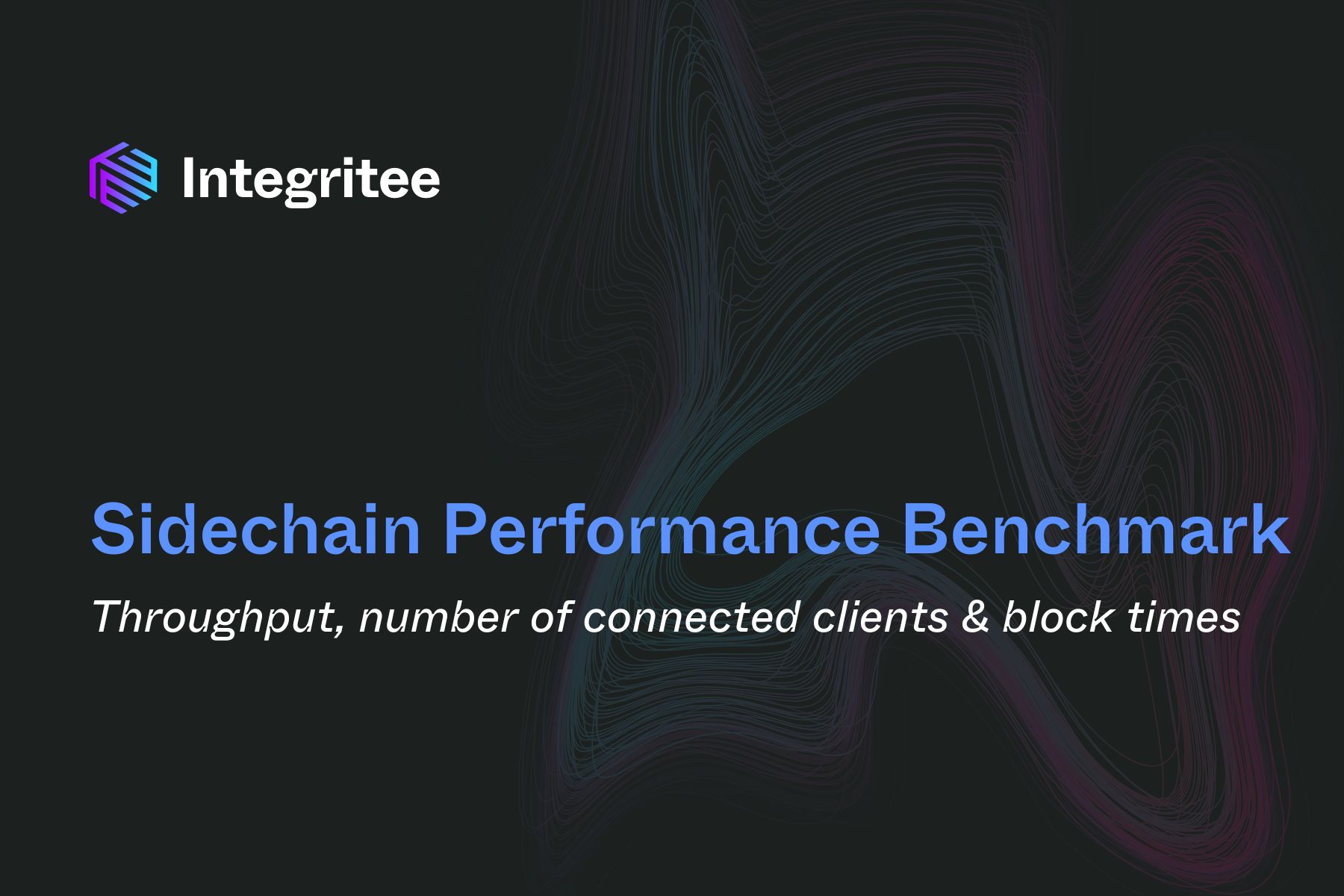 Integritee

Sidechain Performance Benchmark

Throughput, number of connected clients & block times